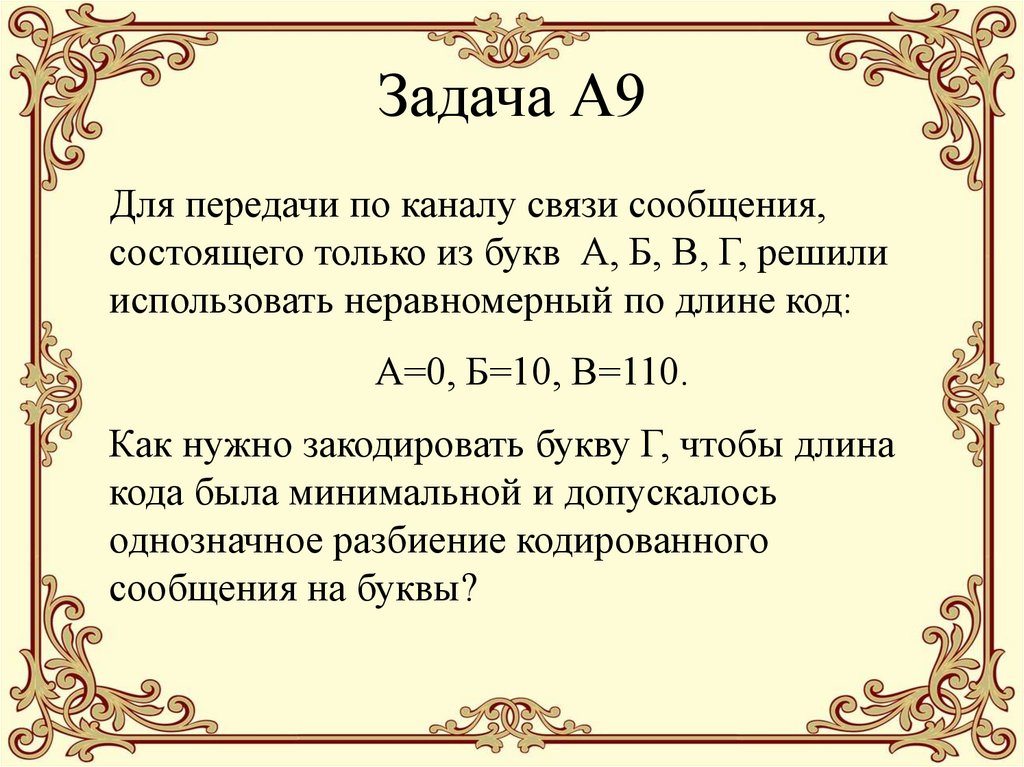 Задача А9

Для передачи по каналу связи сообщения, состоящего только из букв А, Б, В, Г, решили использовать неравномерный по длине код:

А=0, Б=10, В=110.

Как нужно закодировать букву Г, чтобы длина кода была минимальной и допускалось однозначное разбиение кодированного сообщения на буквы?